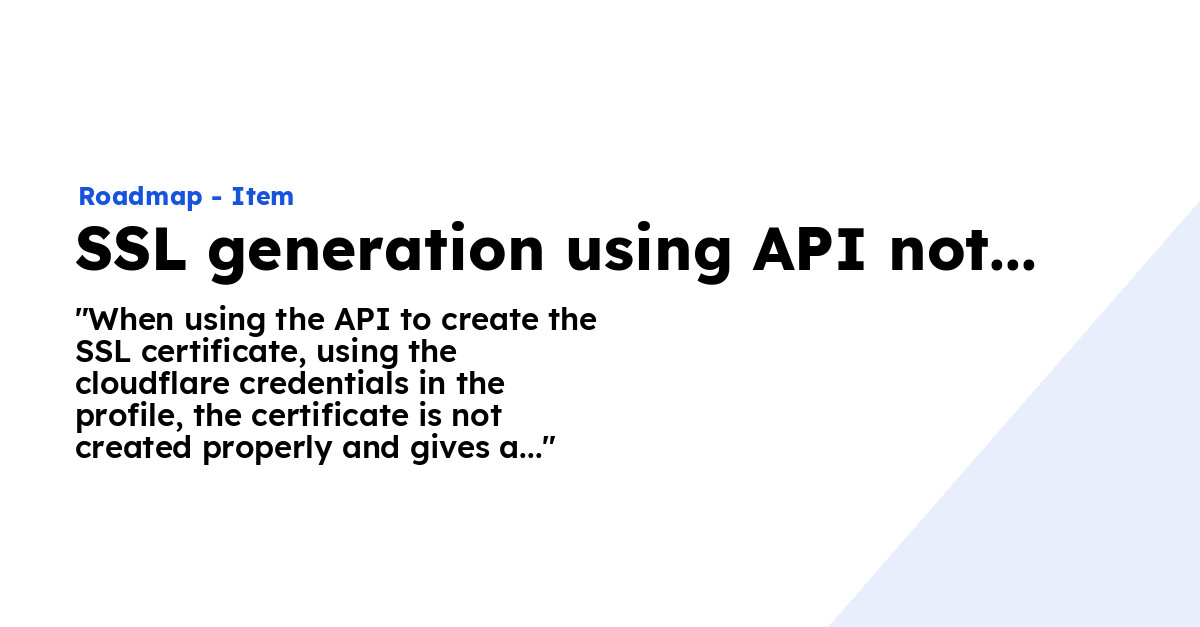 Roadmap - Item

SSL generation using API not...

"When using the API to create the SSL certificate, using the cloudflare credentials in the profile, the certificate is not created properly and gives a..."